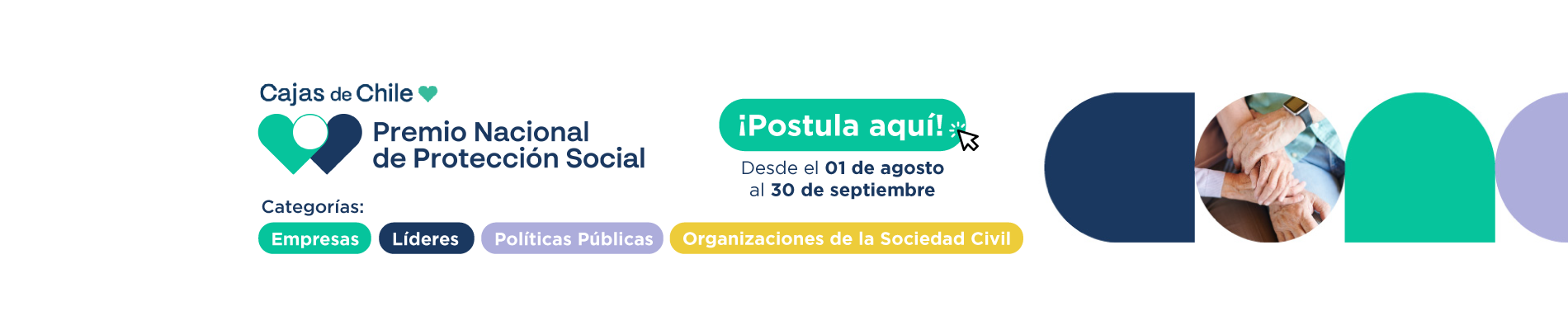 Cajas de Chile

Premio Nacional de Protección Social

Categorías:

Empresas

Líderes

Políticas Públicas

Organizaciones de la Sociedad Civil

¡Postula aquí!

Desde el 01 de agosto al 30 de septiembre